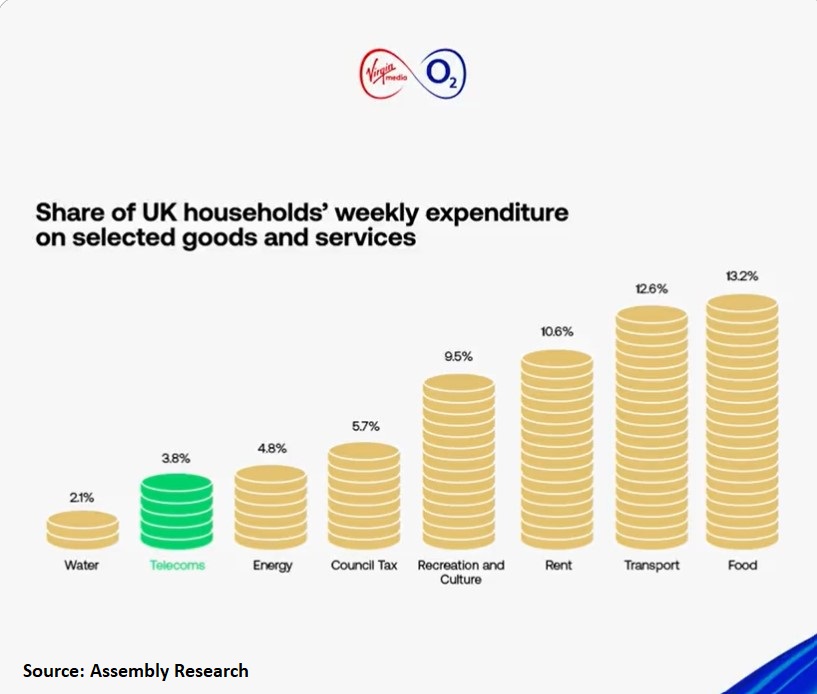 Virgin media $O_2$

Share of UK households' weekly expenditure on selected goods and services

2.1%
Water

3.8%
Telecoms

4.8%
Energy

5.7%
Council Tax

9.5%
Recreation and Culture

10.6%
Rent

12.6%
Transport

13.2%
Food

Source: Assembly Research